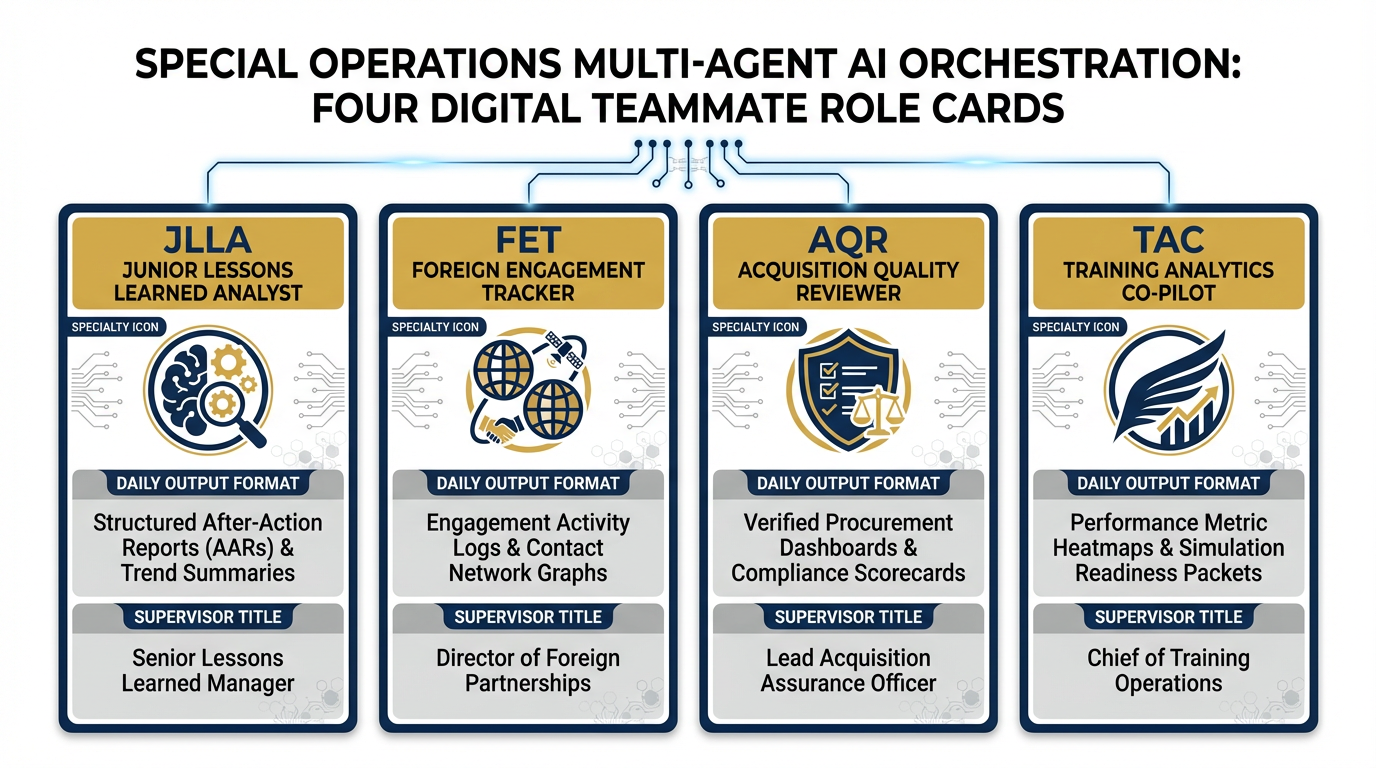 SPECIAL OPERATIONS MULTI-AGENT AI ORCHESTRATION: FOUR DIGITAL TEAMMATE ROLE CARDS

JLLA
JUNIOR LESSONS LEARNED ANALYST
SPECIALTY ICON
DAILY OUTPUT FORMAT
Structured After-Action Reports (AARs) & Trend Summaries
SUPERVISOR TITLE
Senior Lessons Learned Manager

FET
FOREIGN ENGAGEMENT TRACKER
SPECIALTY ICON
DAILY OUTPUT FORMAT
Engagement Activity Logs & Contact Network Graphs
SUPERVISOR TITLE
Director of Foreign Partnerships

AQR
ACQUISITION QUALITY REVIEWER
SPECIALTY ICON
DAILY OUTPUT FORMAT
Verified Procurement Dashboards & Compliance Scorecards
SUPERVISOR TITLE
Lead Acquisition Assurance Officer

TAC
TRAINING ANALYTICS CO-PILOT
SPECIALTY ICON
DAILY OUTPUT FORMAT
Performance Metric Heatmaps & Simulation Readiness Packets
SUPERVISOR TITLE
Chief of Training Operations